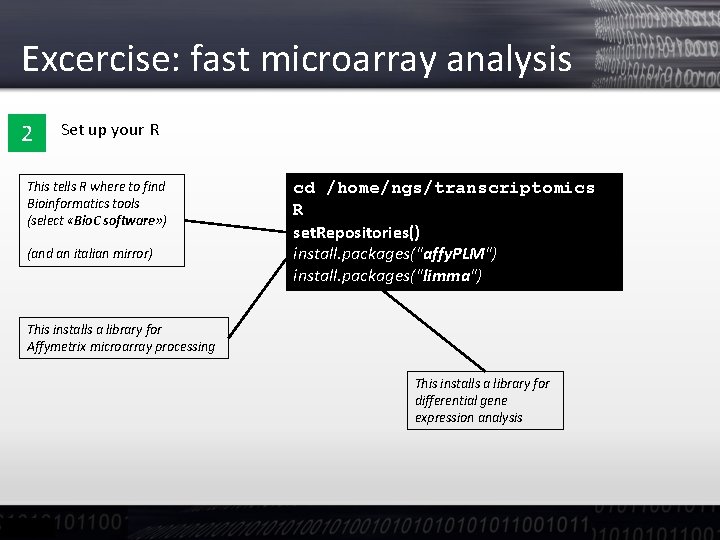 Excercise: fast microarray analysis

2

Set up your R

This tells R where to find Bioinformatics tools (select «BioC software»)

(and an italian mirror)

cd /home/ngs/transcriptomics
R
setRepositories()
install.packages("affyPLM")
install.packages("limma")

This installs a library for Affymetrix microarray processing

This installs a library for differential gene expression analysis